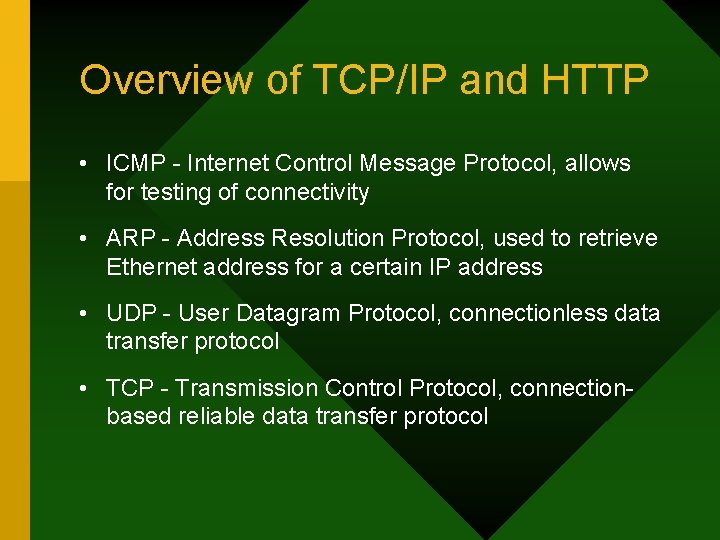 Overview of TCP/IP and HTTP

• ICMP - Internet Control Message Protocol, allows for testing of connectivity

• ARP - Address Resolution Protocol, used to retrieve Ethernet address for a certain IP address

• UDP - User Datagram Protocol, connectionless data transfer protocol

• TCP - Transmission Control Protocol, connection-based reliable data transfer protocol